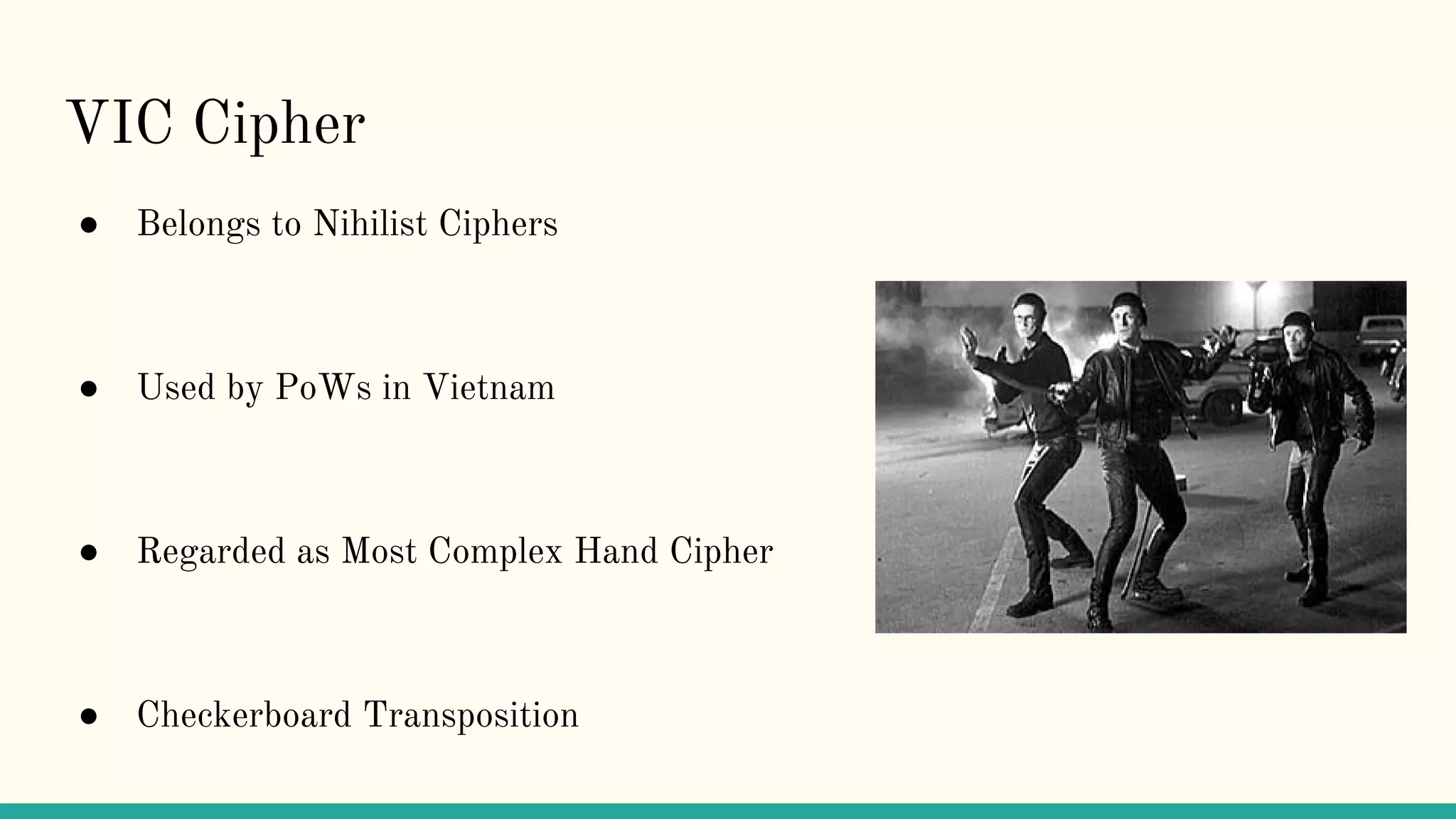 VIC Cipher

● Belongs to Nihilist Ciphers

● Used by PoWs in Vietnam

● Regarded as Most Complex Hand Cipher

● Checkerboard Transposition